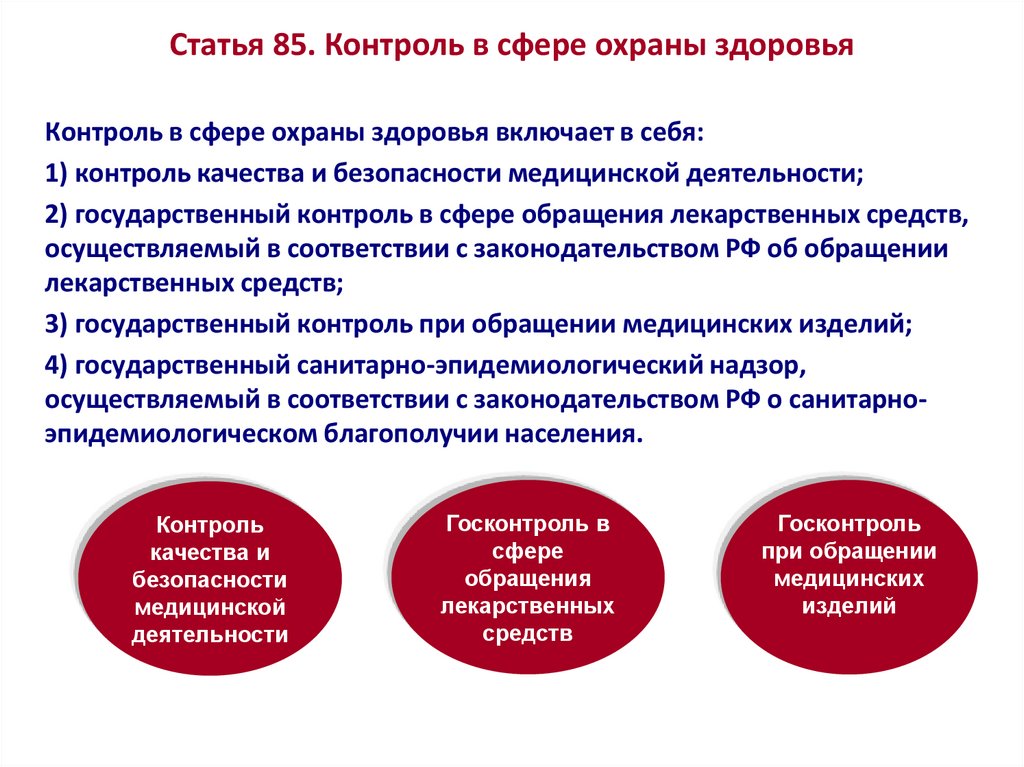 Статья 85. Контроль в сфере охраны здоровья

Контроль в сфере охраны здоровья включает в себя:

1) контроль качества и безопасности медицинской деятельности;

2) государственный контроль в сфере обращения лекарственных средств, осуществляемый в соответствии с законодательством РФ об обращении лекарственных средств;

3) государственный контроль при обращении медицинских изделий;

4) государственный санитарно-эпидемиологический надзор, осуществляемый в соответствии с законодательством РФ о санитарно-эпидемиологическом благополучии населения.

Контроль качества и безопасности медицинской деятельности

Госконтроль в сфере обращения лекарственных средств

Госконтроль при обращении медицинских изделий